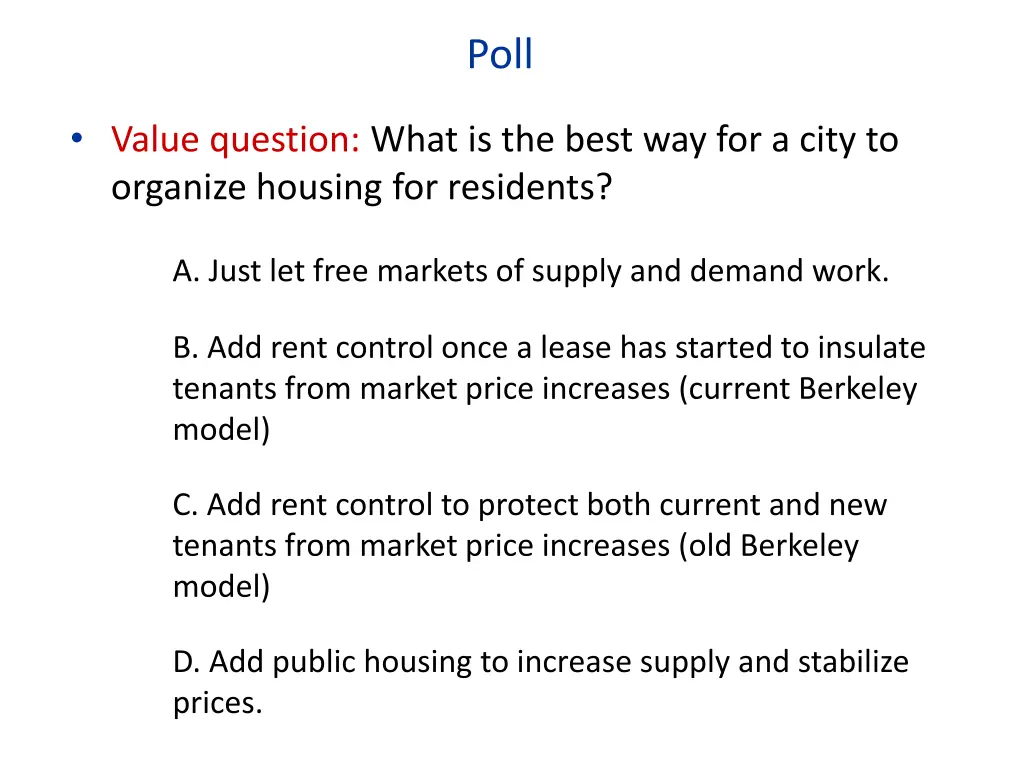 Poll

• Value question: What is the best way for a city to organize housing for residents?

A. Just let free markets of supply and demand work.

B. Add rent control once a lease has started to insulate tenants from market price increases (current Berkeley model)

C. Add rent control to protect both current and new tenants from market price increases (old Berkeley model)

D. Add public housing to increase supply and stabilize prices.